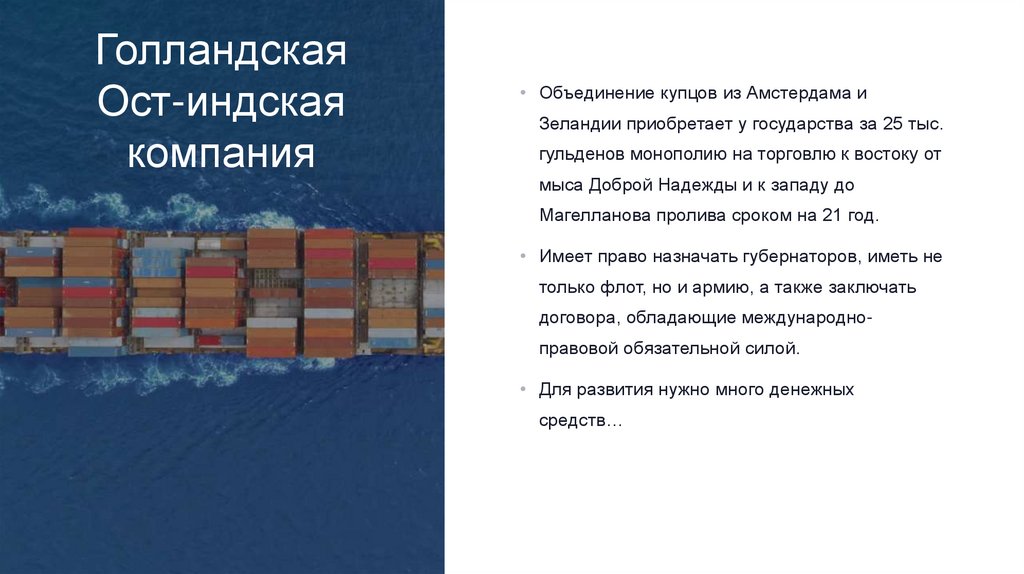 Голландская Ост-индская компания

• Объединение купцов из Амстердама и Зеландии приобретает у государства за 25 тыс. гульденов монополию на торговлю к востоку от мыса Доброй Надежды и к западу до Магелланова пролива сроком на 21 год.

• Имеет право назначать губернаторов, иметь не только флот, но и армию, а также заключать договора, обладающие международно-правовой обязательной силой.

• Для развития нужно много денежных средств…